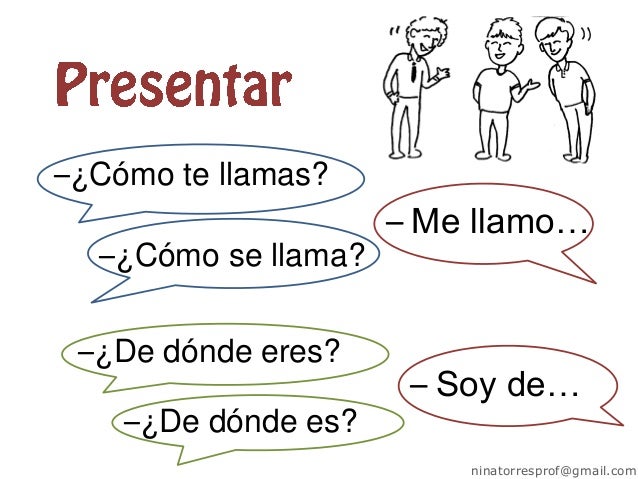 Presentar

–¿Cómo te llamas?

–¿Cómo se llama?

– Me llamo…

–¿De dónde eres?

–¿De dónde es?

– Soy de…

ninatorresprof@gmail.com